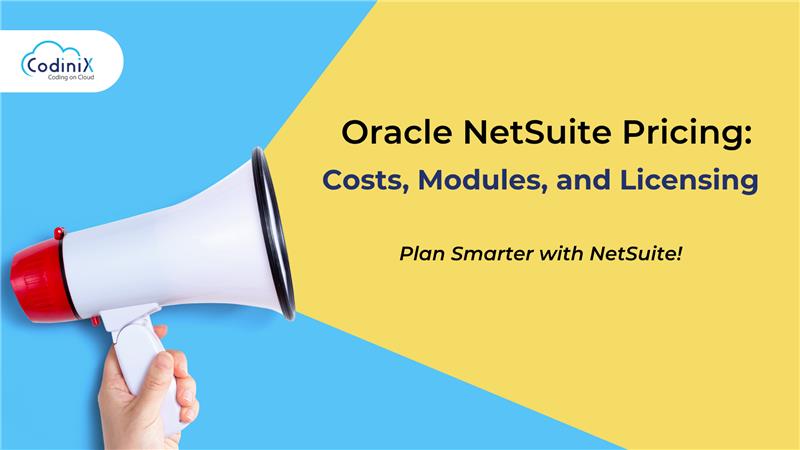 CodiniX
Coding on Cloud

Oracle NetSuite Pricing:
Costs, Modules, and Licensing

Plan Smarter with NetSuite!